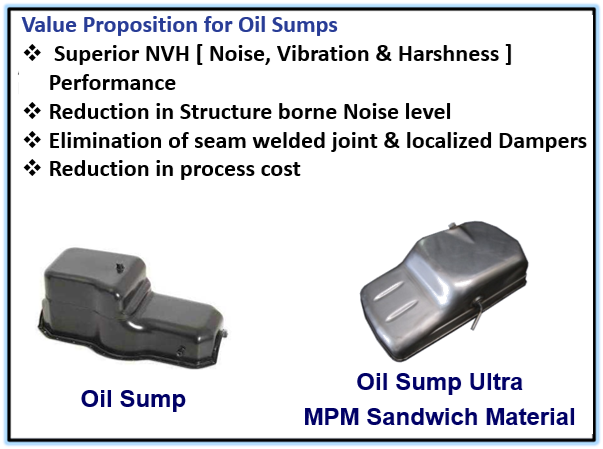 Value Proposition for Oil Sumps
❖ Superior NVH [ Noise, Vibration & Harshness ] Performance
❖ Reduction in Structure borne Noise level
❖ Elimination of seam welded joint & localized Dampers
❖ Reduction in process cost

Oil Sump

Oil Sump Ultra
MPM Sandwich Material